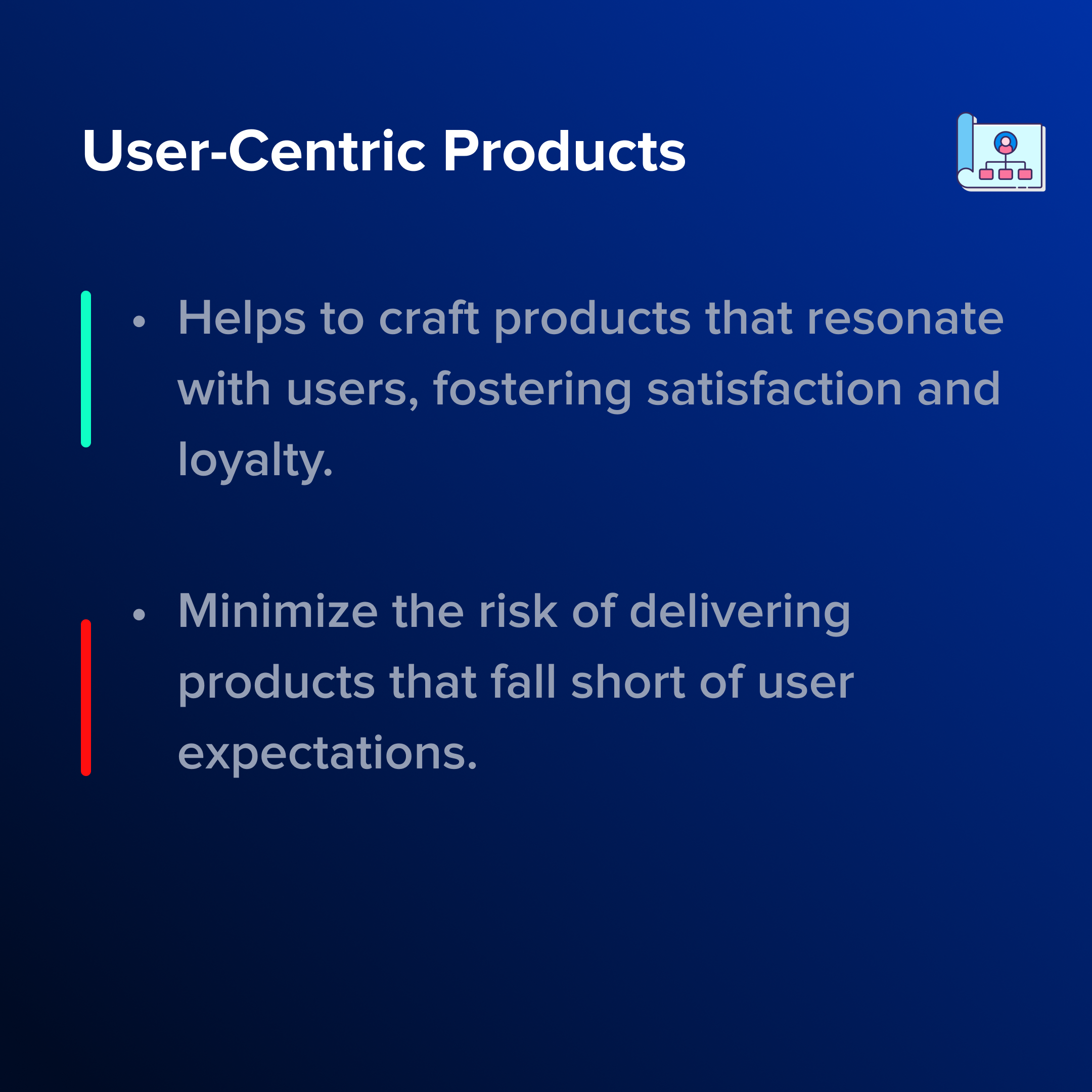 User-Centric Products

• Helps to craft products that resonate with users, fostering satisfaction and loyalty.

• Minimize the risk of delivering products that fall short of user expectations.